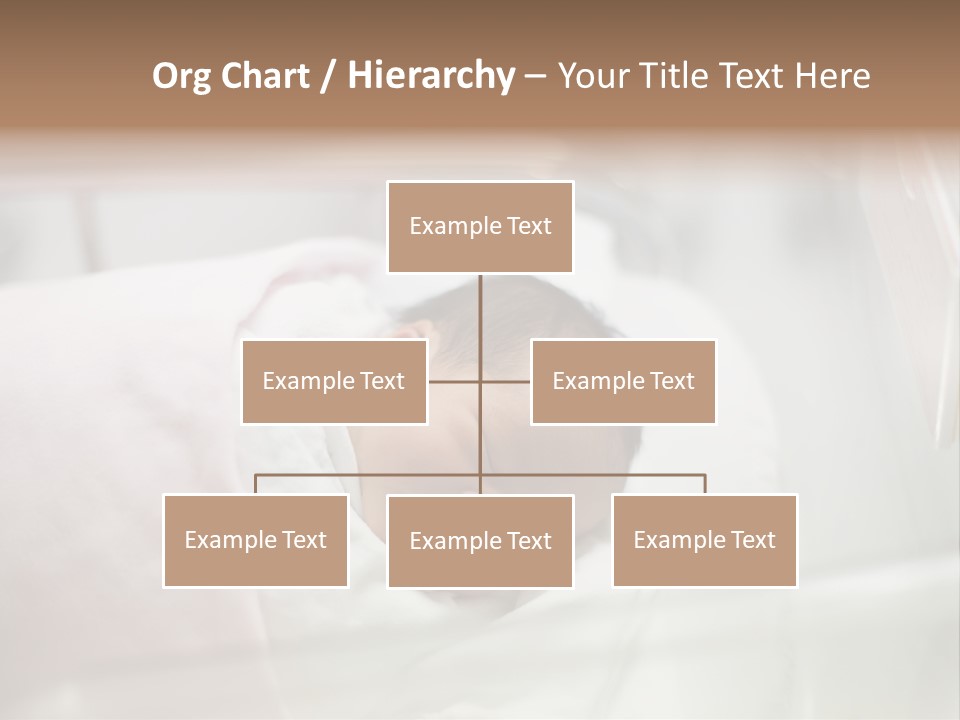 Org Chart / Hierarchy – Your Title Text Here

Example Text

Example Text

Example Text

Example Text

Example Text

Example Text